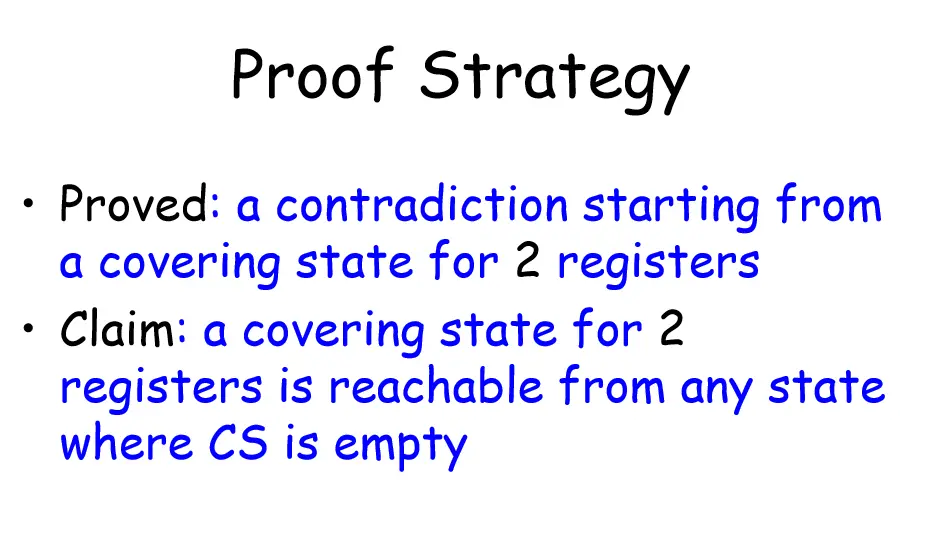 Proof Strategy

• Proved: a contradiction starting from a covering state for 2 registers

• Claim: a covering state for 2 registers is reachable from any state where CS is empty